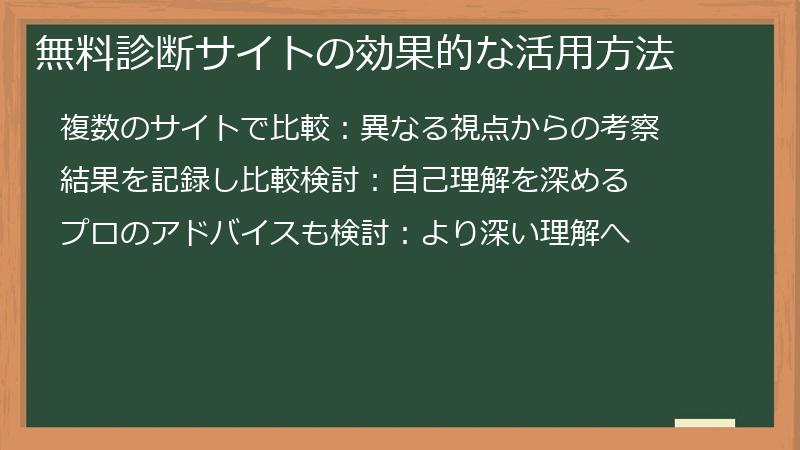 無料診断サイトの効果的な活用方法

複数のサイトで比較：異なる視点からの考察

結果を記録し比較検討：自己理解を深める

プロのアドバイスも検討：より深い理解へ